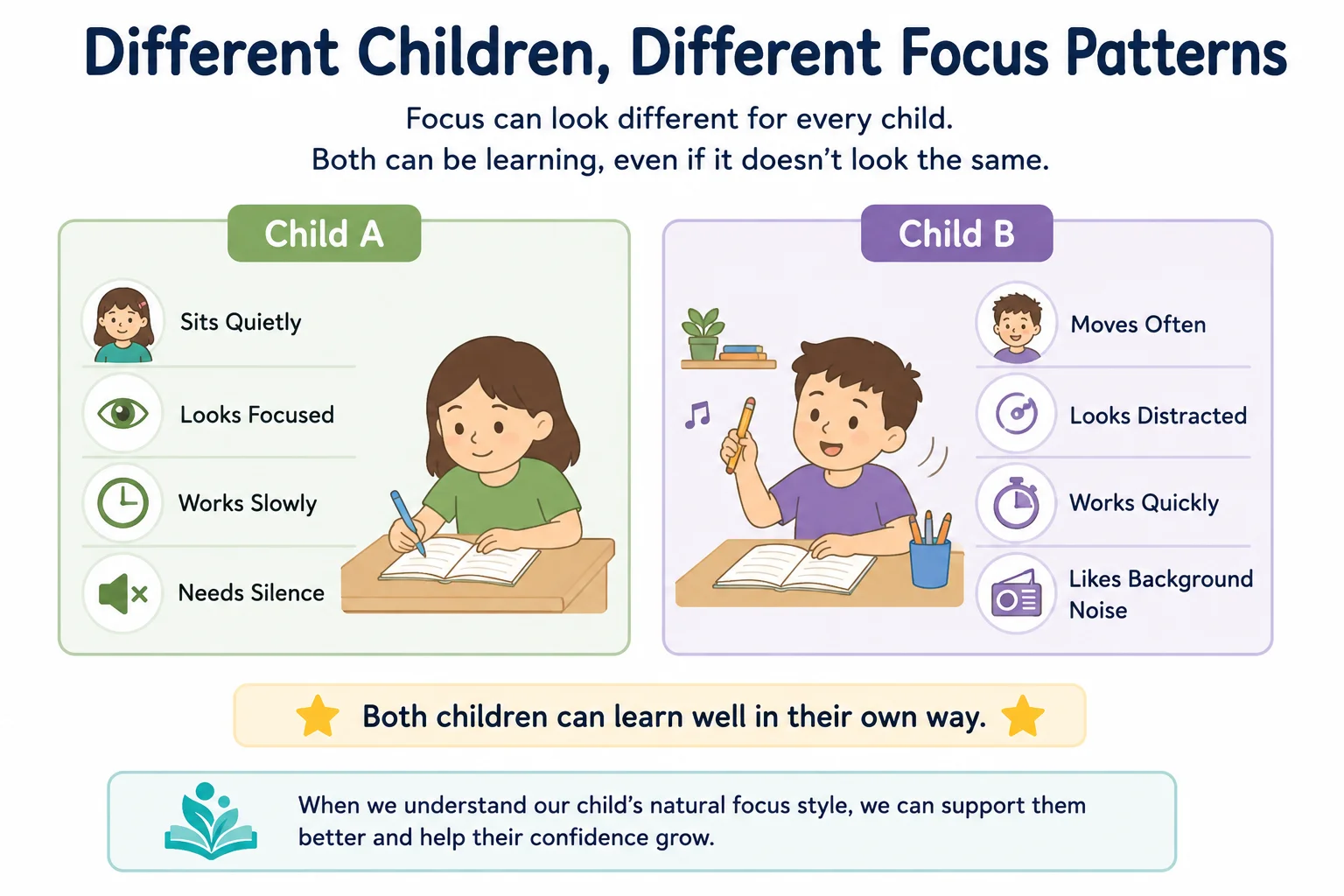 Different Children, Different Focus Patterns

Focus can look different for every child.
Both can be learning, even if it doesn't look the same.

Child A

Sits Quietly

Looks Focused

Works Slowly

Needs Silence

Child B

Moves Often

Looks Distracted

Works Quickly

Likes Background Noise

Both children can learn well in their own way.

When we understand our child's natural focus style, we can support them better and help their confidence grow.